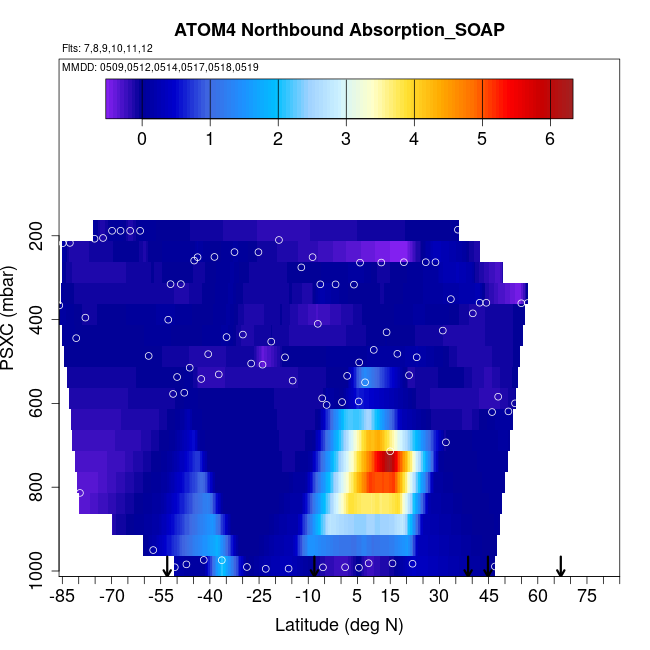 ATOM4 Northbound Absorption_SOAP

Flts: 7,8,9,10,11,12

MMDD: 0509,0512,0514,0517,0518,0519

0 1 2 3 4 5 6

PSXC (mbar)

200
400
600
800
1000

-85 -70 -55 -40 -25 -10 5 15 30 45 60 75

Latitude (deg N)